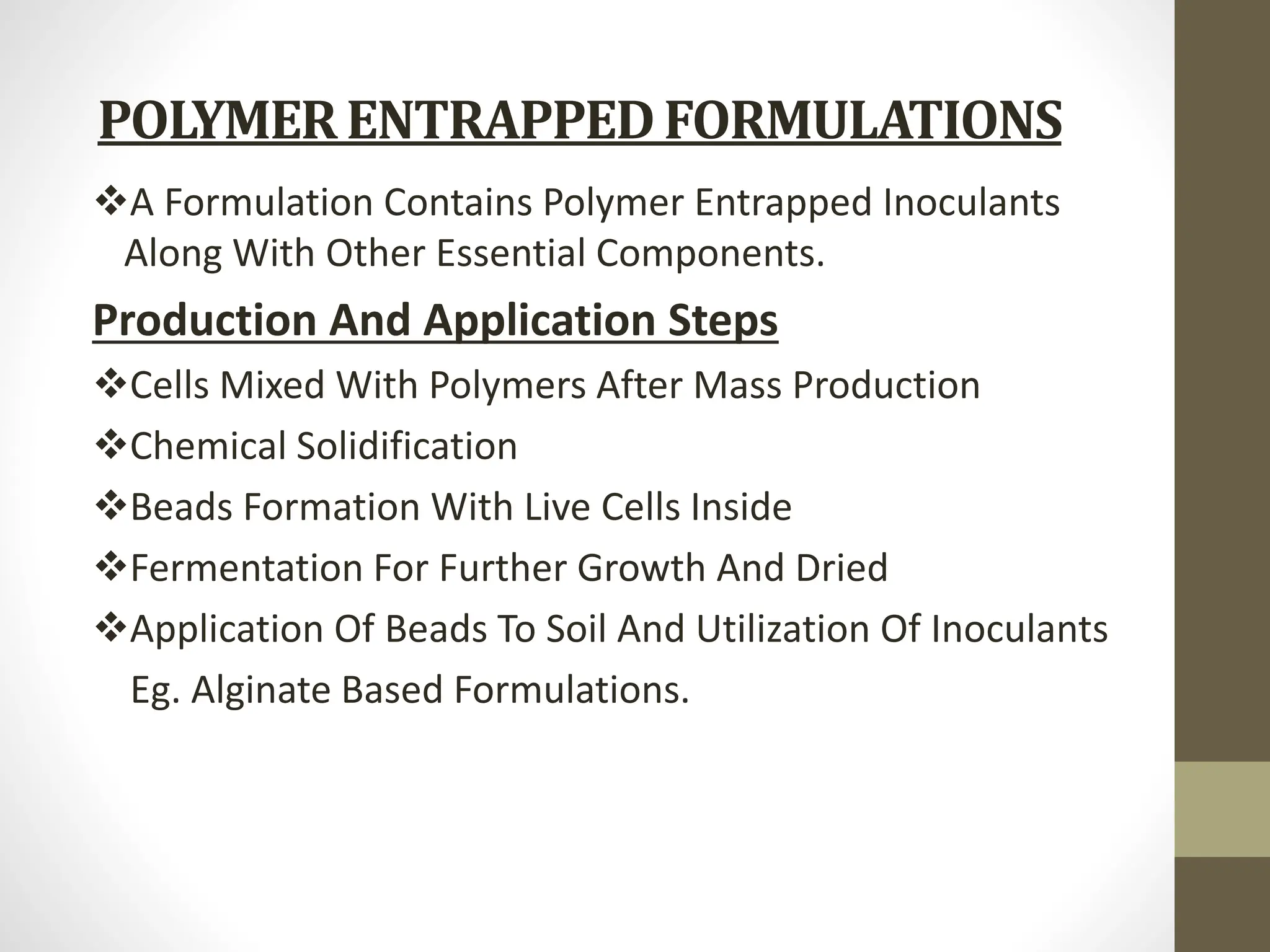 POLYMER ENTRAPPED FORMULATIONS

❖A Formulation Contains Polymer Entrapped Inoculants Along With Other Essential Components.

Production And Application Steps

❖Cells Mixed With Polymers After Mass Production

❖Chemical Solidification

❖Beads Formation With Live Cells Inside

❖Fermentation For Further Growth And Dried

❖Application Of Beads To Soil And Utilization Of Inoculants

Eg. Alginate Based Formulations.